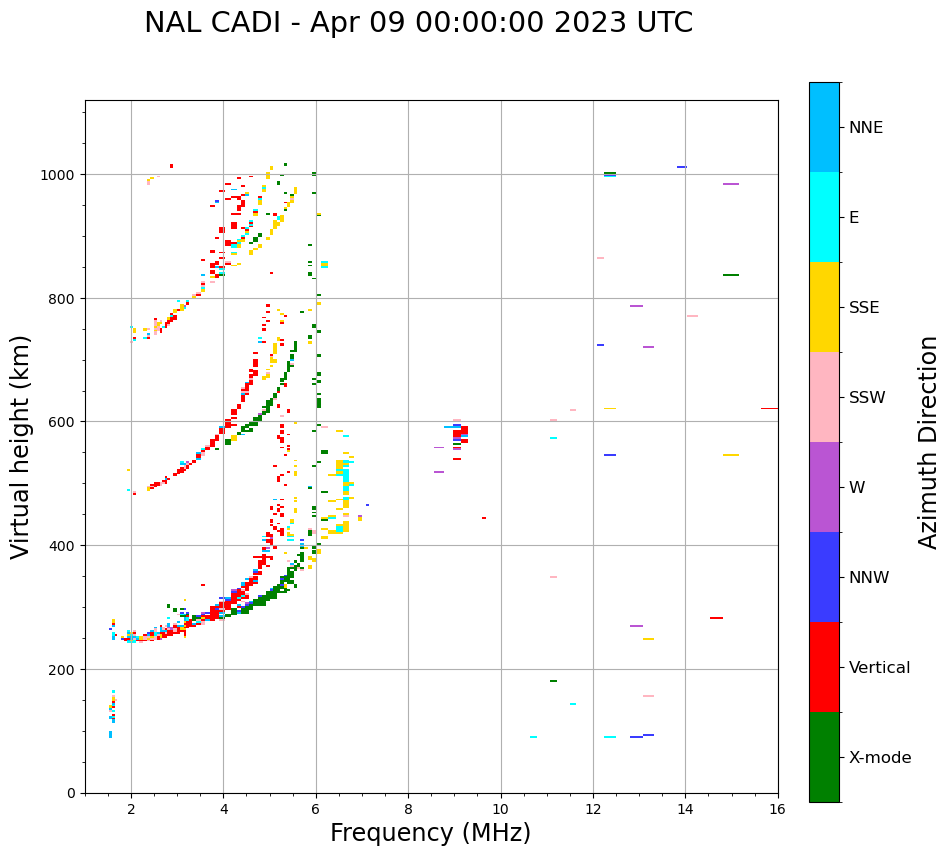 NAL CADI - Apr 09 00:00:00 2023 UTC

Virtual height (km)

1000
800
600
400
200
0

2
4
6
8
10
12
14
16

Frequency (MHz)

NNE
E
SSE
SSW
W
NNW
Vertical
X-mode

Azimuth Direction